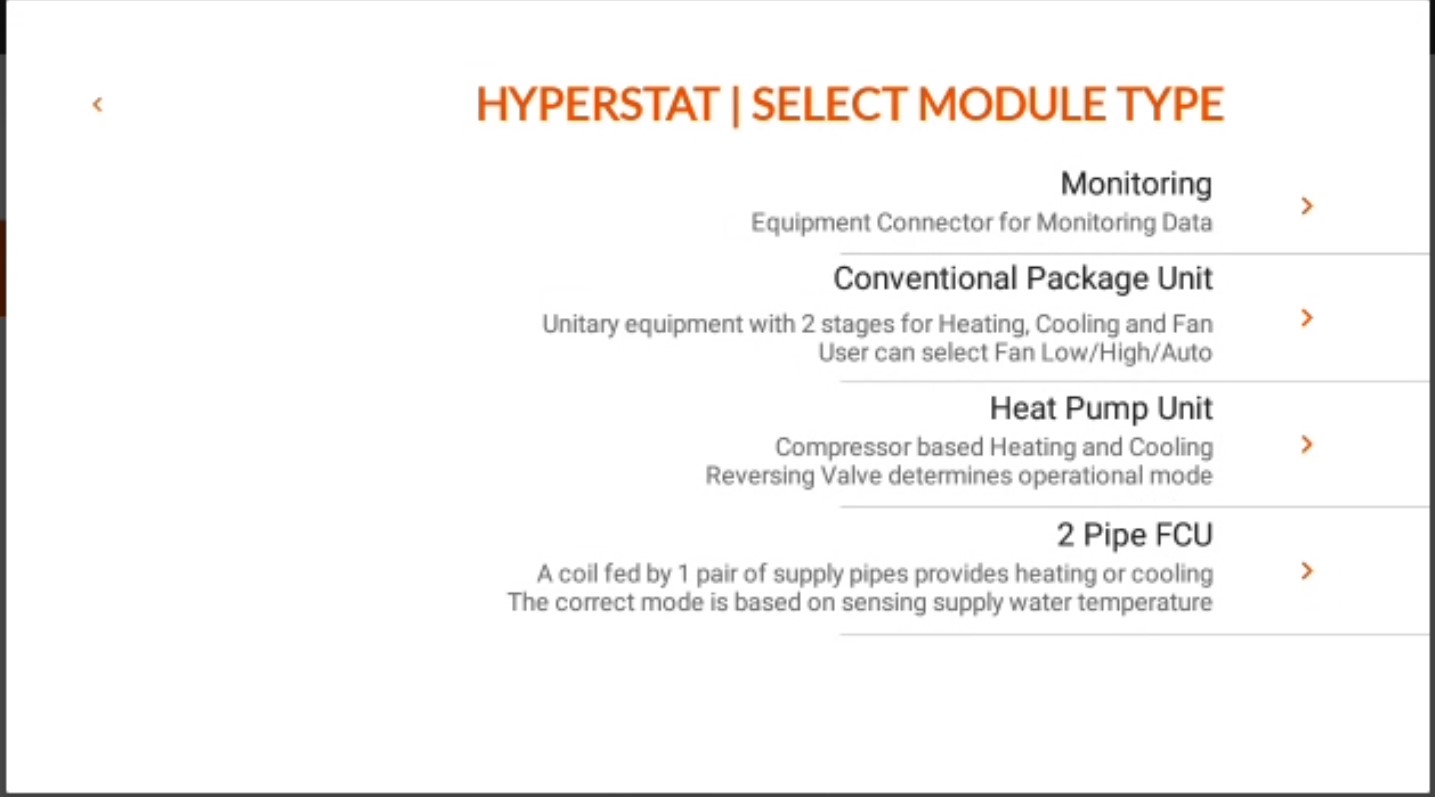 ‹

HYPERSTAT | SELECT MODULE TYPE

Monitoring
Equipment Connector for Monitoring Data
›

Conventional Package Unit
Unitary equipment with 2 stages for Heating, Cooling and Fan
User can select Fan Low/High/Auto
›

Heat Pump Unit
Compressor based Heating and Cooling
Reversing Valve determines operational mode
›

2 Pipe FCU
A coil fed by 1 pair of supply pipes provides heating or cooling
The correct mode is based on sensing supply water temperature
›